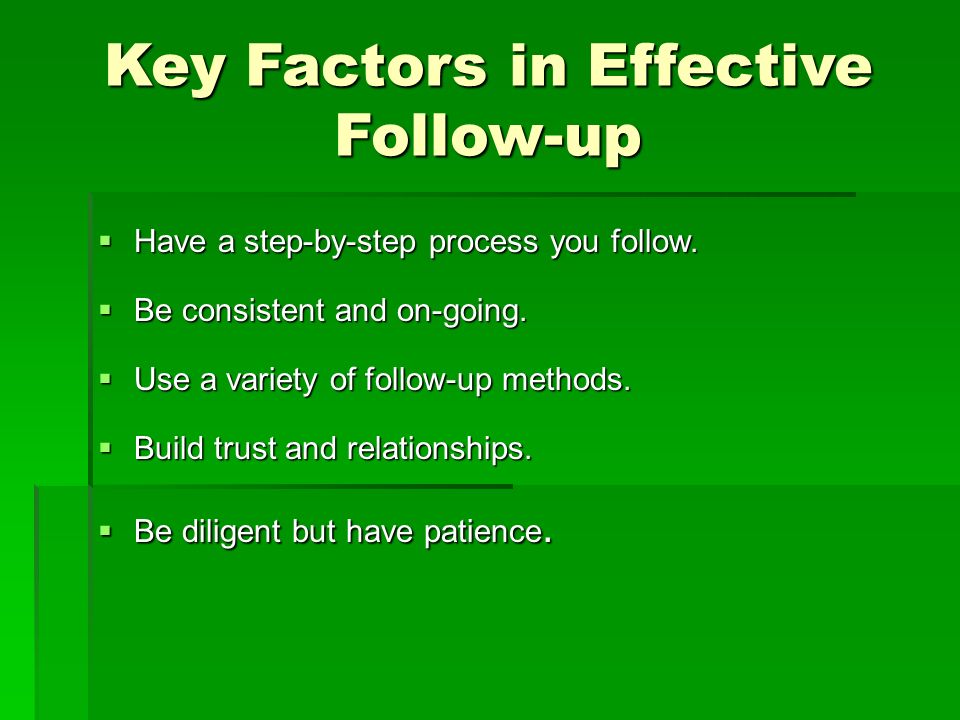 Key Factors in Effective Follow-up

▪ Have a step-by-step process you follow.

▪ Be consistent and on-going.

▪ Use a variety of follow-up methods.

▪ Build trust and relationships.

▪ Be diligent but have patience.